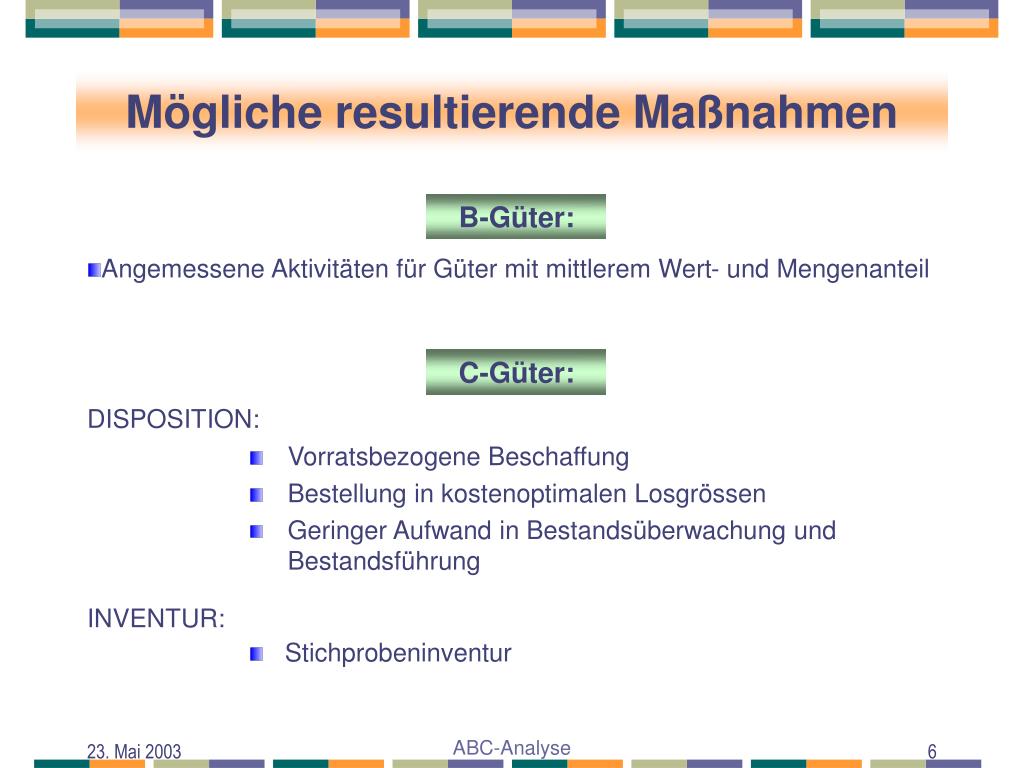 Mögliche resultierende Maßnahmen

B-Güter:

Angemessene Aktivitäten für Güter mit mittlerem Wert- und Mengenanteil

C-Güter:

DISPOSITION:

Vorratsbezogene Beschaffung

Bestellung in kostenoptimalen Losgrössen

Geringer Aufwand in Bestandsüberwachung und Bestandsführung

INVENTUR:

Stichprobeninventur

23. Mai 2003

ABC-Analyse

6